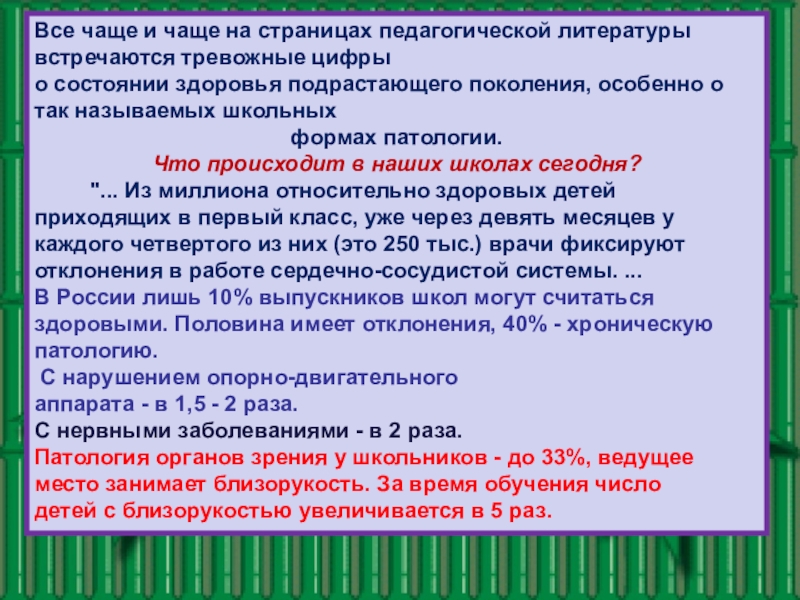 Все чаще и чаще на страницах педагогической литературы встречаются тревожные цифры
о состоянии здоровья подрастающего поколения, особенно о так называемых школьных
формах патологии.

Что происходит в наших школах сегодня?

"... Из миллиона относительно здоровых детей приходящих в первый класс, уже через девять месяцев у каждого четвертого из них (это 250 тыс.) врачи фиксируют отклонения в работе сердечно-сосудистой системы. ...
В России лишь 10% выпускников школ могут считаться здоровыми. Половина имеет отклонения, 40% - хроническую патологию.
С нарушением опорно-двигательного аппарата - в 1,5 - 2 раза.
С нервными заболеваниями - в 2 раза.
Патология органов зрения у школьников - до 33%, ведущее место занимает близорукость. За время обучения число детей с близорукостью увеличивается в 5 раз.